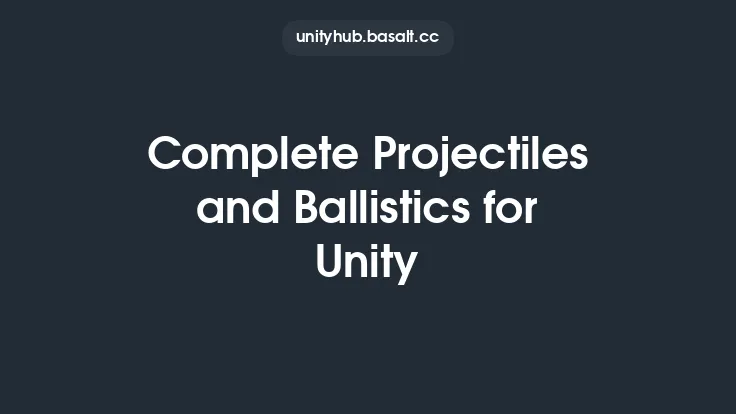 unityhub.basalt.cc

Complete Projectiles and Ballistics for Unity